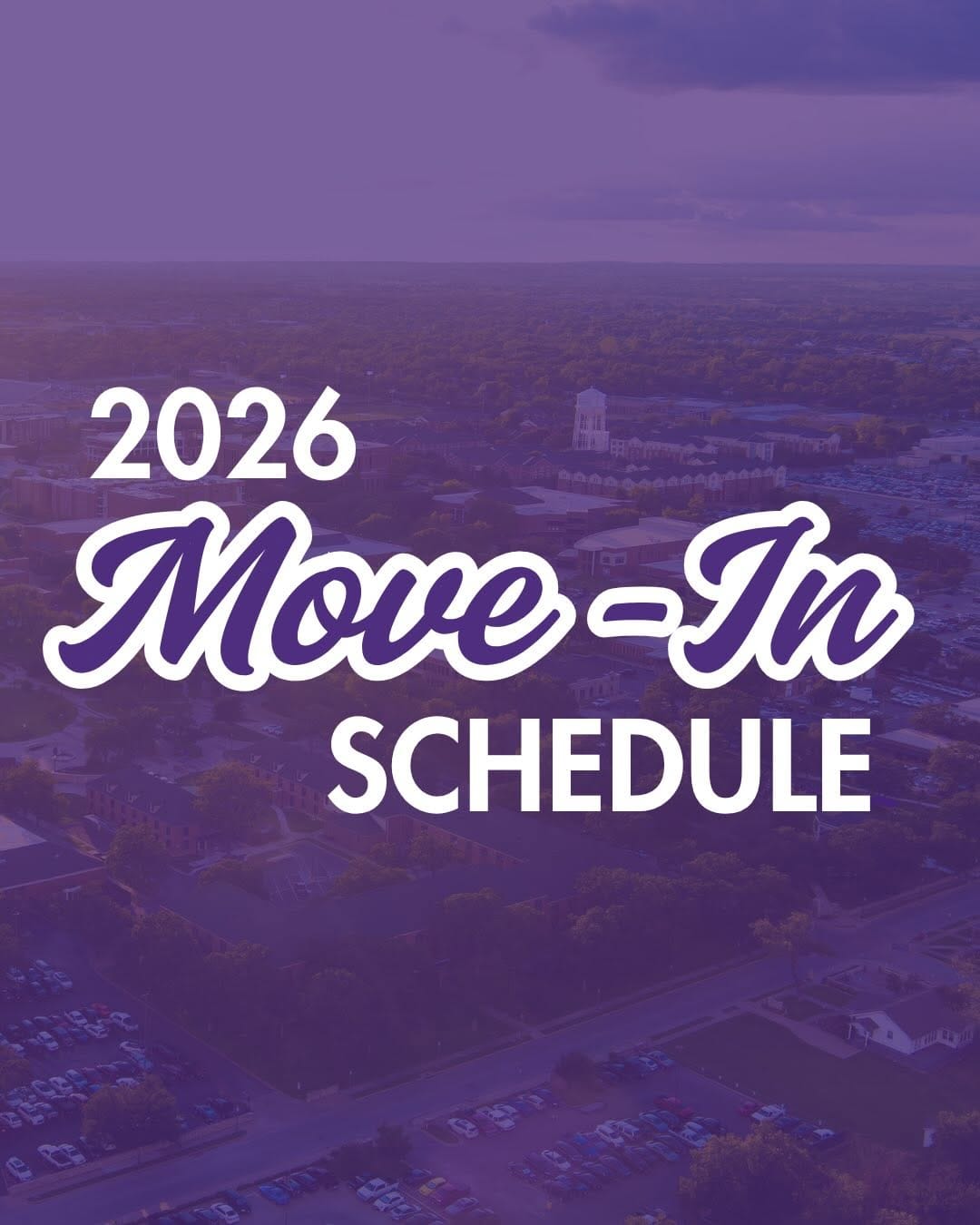 2026
Move-In
SCHEDULE